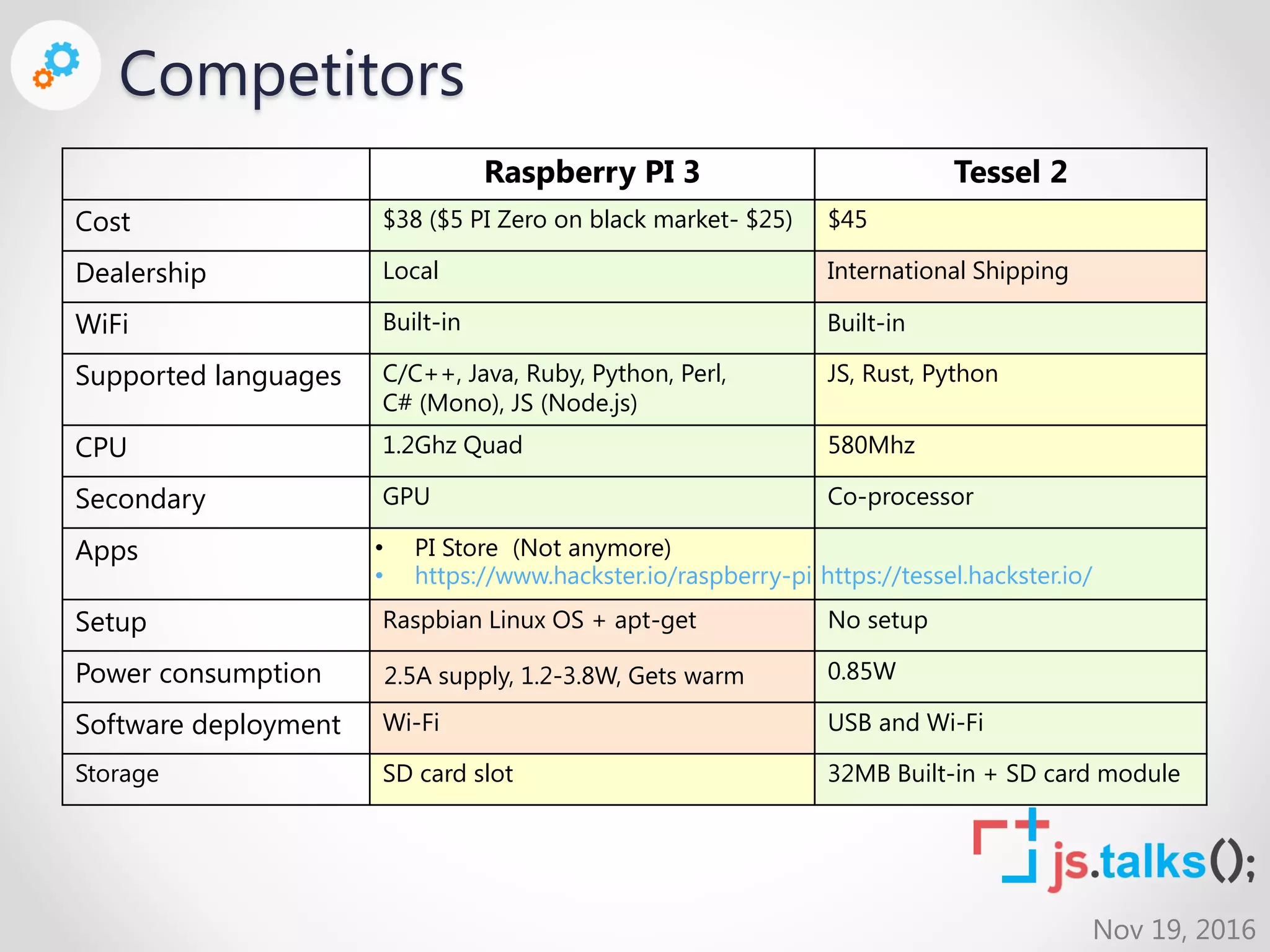 Competitors

| | Raspberry PI 3 | Tessel 2 |
|---|---|---|
| Cost | \$38 (\$5 PI Zero on black market- \$25) | \$45 |
| Dealership | Local | International Shipping |
| WiFi | Built-in | Built-in |
| Supported languages | C/C++, Java, Ruby, Python, Perl, C# (Mono), JS (Node.js) | JS, Rust, Python |
| CPU | 1.2Ghz Quad | 580Mhz |
| Secondary | GPU | Co-processor |
| Apps | • PI Store (Not anymore) • https://www.hackster.io/raspberry-pi | https://tessel.hackster.io/ |
| Setup | Raspbian Linux OS + apt-get | No setup |
| Power consumption | 2.5A supply, 1.2-3.8W, Gets warm | 0.85W |
| Software deployment | Wi-Fi | USB and Wi-Fi |
| Storage | SD card slot | 32MB Built-in + SD card module |

js.talks();

Nov 19, 2016